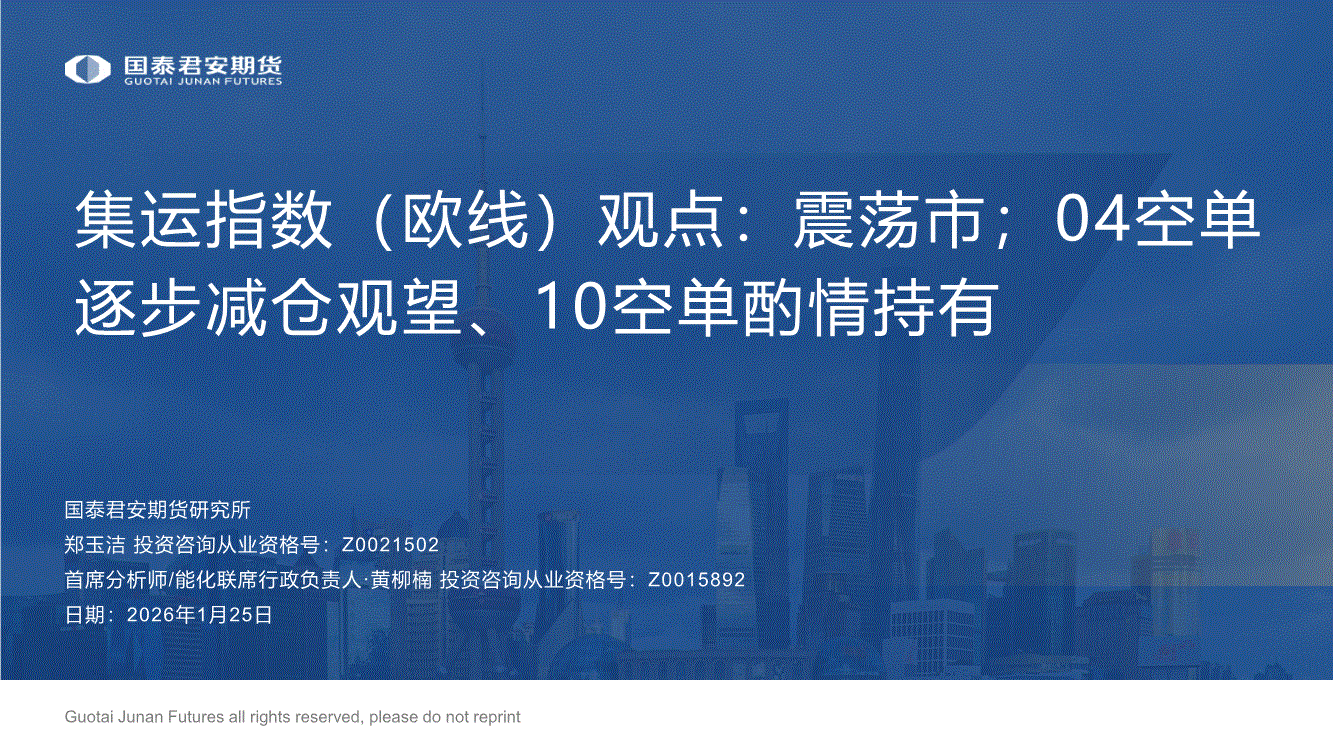 国泰君安期货
GUOTAI JUNAN FUTURES

集运指数（欧线）观点：震荡市；04空单逐步减仓观望、10空单酌情持有

国泰君安期货研究所
郑玉洁 投资咨询从业资格号：Z0021502
首席分析师/能化联席行政负责人·黄柳楠 投资咨询从业资格号：Z0015892
日期：2026年1月25日

Guotai Junan Futures all rights reserved, please do not reprint